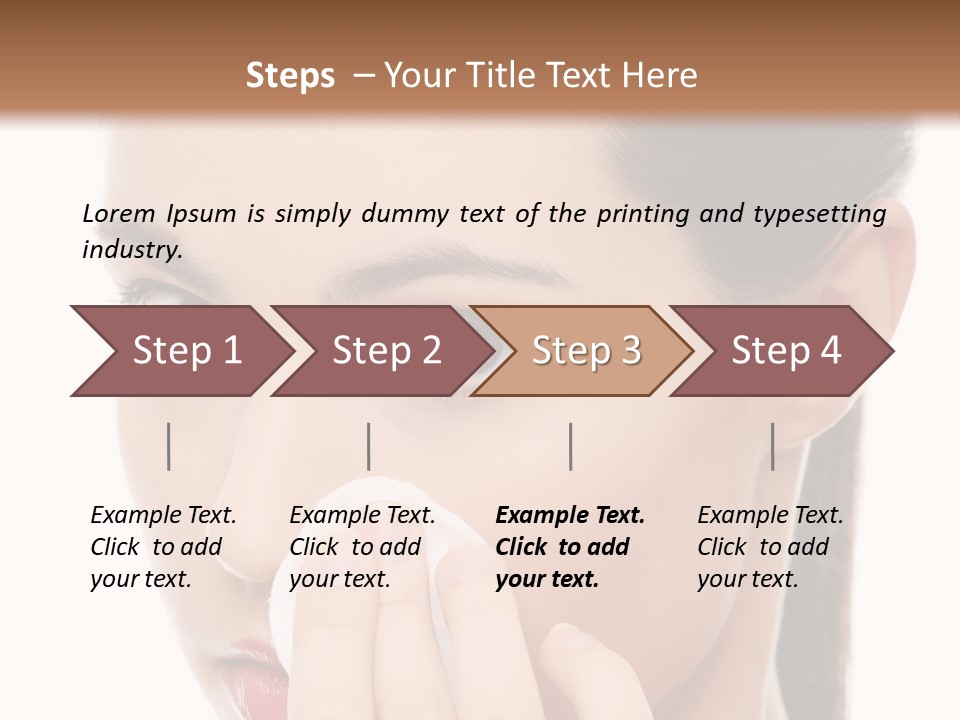 Steps – Your Title Text Here

Lorem Ipsum is simply dummy text of the printing and typesetting industry.

Step 1

Step 2

Step 3

Step 4

Example Text. Click to add your text.

Example Text. Click to add your text.

Example Text. Click to add your text.

Example Text. Click to add your text.